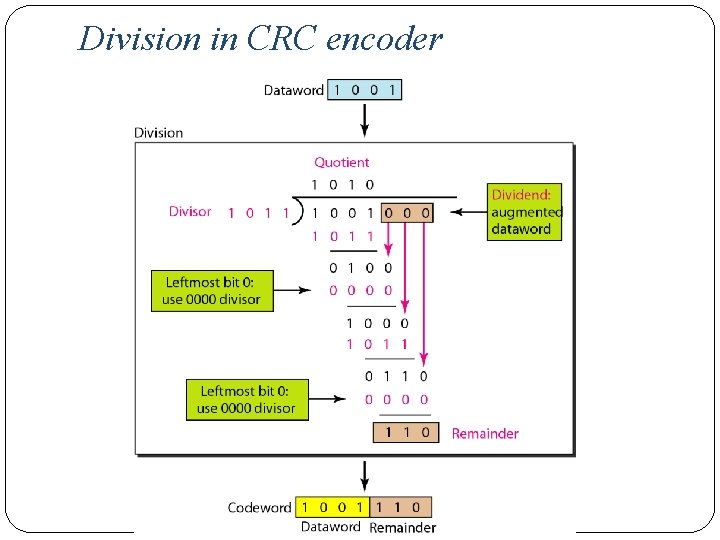 Division in CRC encoder

Dataword 1 0 0 1

Division

Quotient

1 0 1 0

Divisor 1 0 1 1 ) 1 0 0 1 0 0 0

Dividend: augmented dataword

1 0 1 1

0 1 0 0

Leftmost bit 0: use 0000 divisor

0 0 0 0

1 0 0 0

1 0 1 1

0 1 1 0

Leftmost bit 0: use 0000 divisor

0 0 0 0

1 1 0 Remainder

Codeword 1 0 0 1 1 1 0

Dataword Remainder